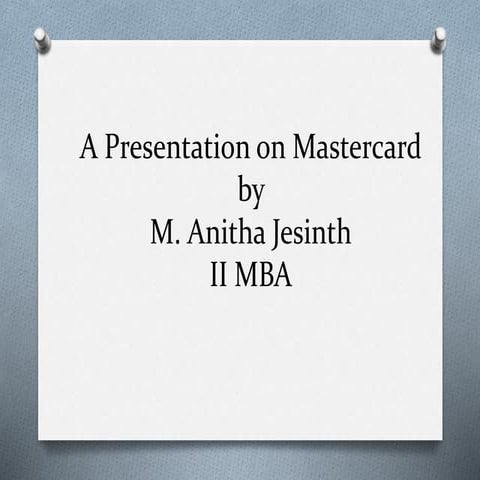 A Presentation on Mastercard
by
M. Anitha Jesinth
II MBA